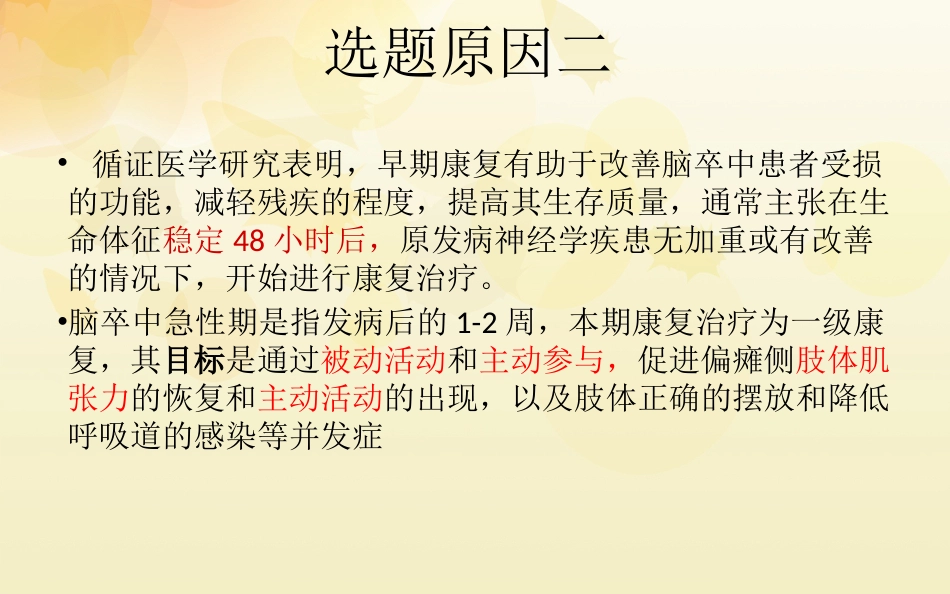 选题原因二

• 循证医学研究表明，早期康复有助于改善脑卒中患者受损的功能，减轻残疾的程度，提高其生存质量，通常主张在生命体征稳定 48 小时后，原发病神经学疾患无加重或有改善的情况下，开始进行康复治疗。

•脑卒中急性期是指发病后的 1-2 周，本期康复治疗为一级康复，其目标是通过被动活动和主动参与，促进偏瘫侧肢体肌张力的恢复和主动活动的出现，以及肢体正确的摆放和降低呼吸道的感染等并发症